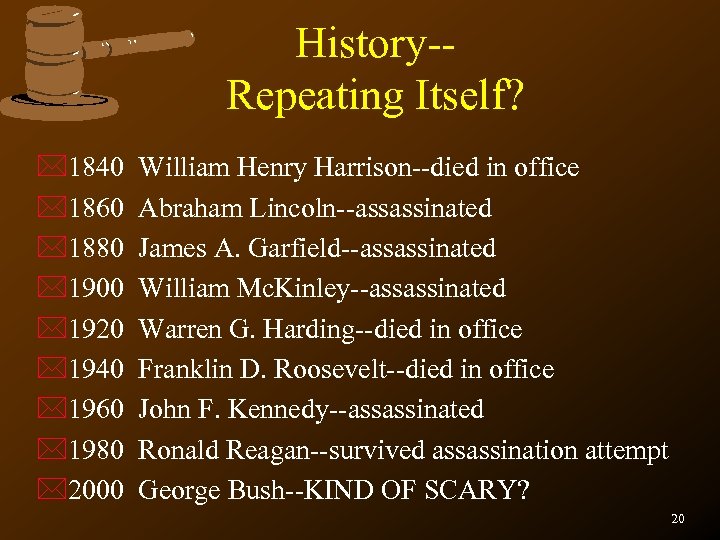 History--
Repeating Itself?

1840 William Henry Harrison--died in office
1860 Abraham Lincoln--assassinated
1880 James A. Garfield--assassinated
1900 William McKinley--assassinated
1920 Warren G. Harding--died in office
1940 Franklin D. Roosevelt--died in office
1960 John F. Kennedy--assassinated
1980 Ronald Reagan--survived assassination attempt
2000 George Bush--KIND OF SCARY?

20